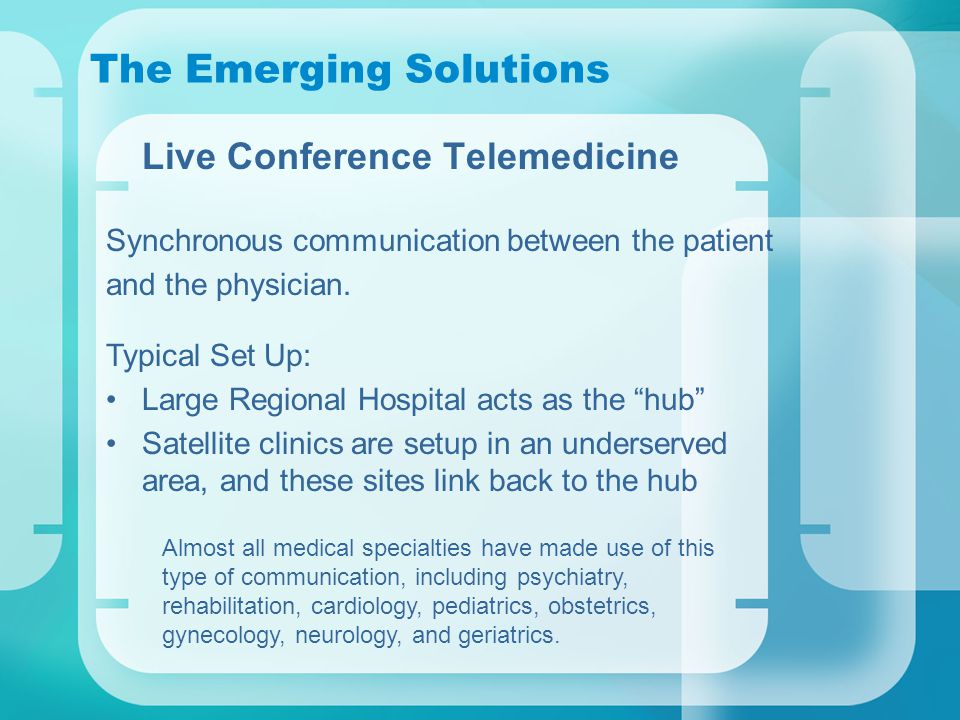 The Emerging Solutions

Live Conference Telemedicine

Synchronous communication between the patient and the physician.

Typical Set Up:
• Large Regional Hospital acts as the “hub”
• Satellite clinics are setup in an underserved area, and these sites link back to the hub

Almost all medical specialties have made use of this type of communication, including psychiatry, rehabilitation, cardiology, pediatrics, obstetrics, gynecology, neurology, and geriatrics.